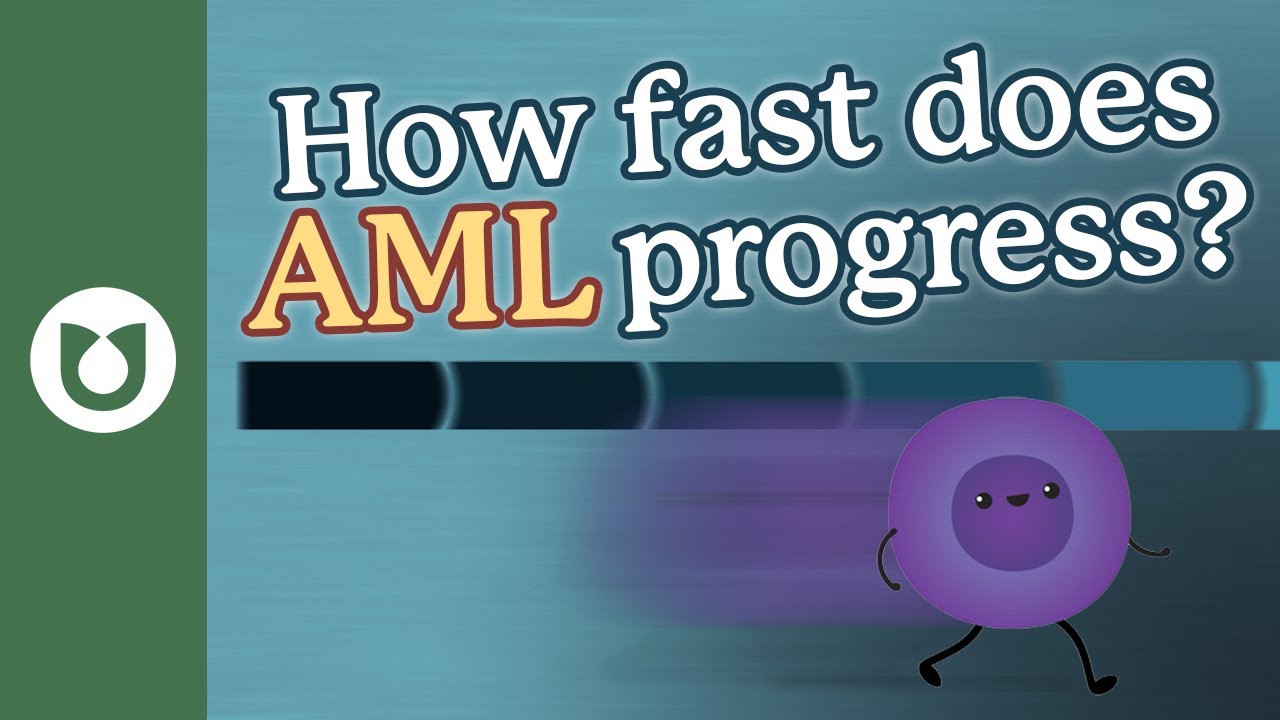 How fast does AML progress?